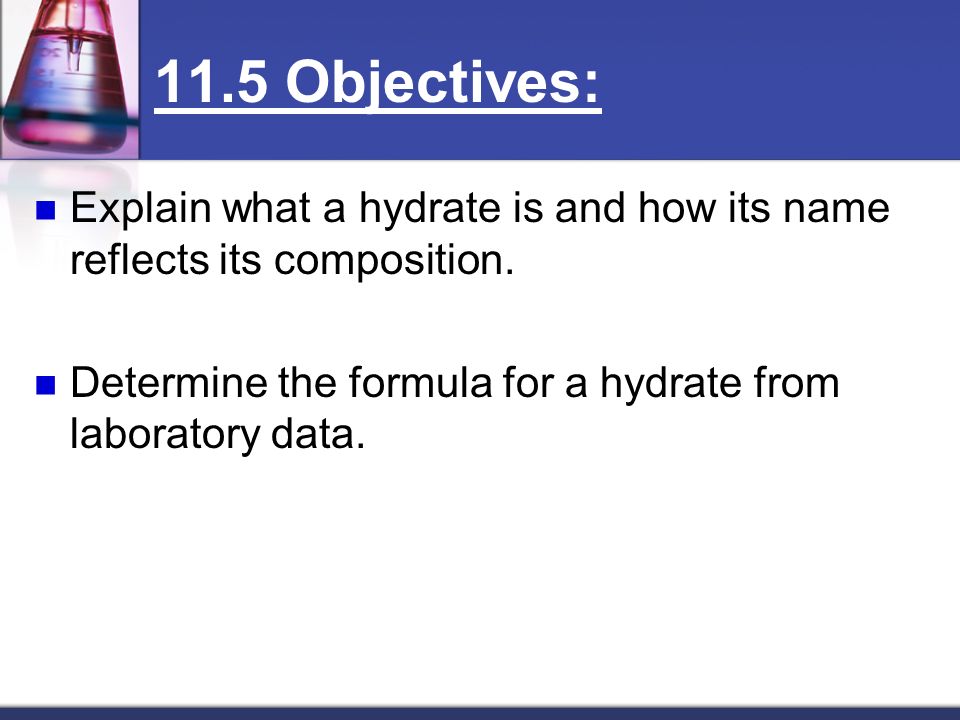 11.5 Objectives:

Explain what a hydrate is and how its name reflects its composition.

Determine the formula for a hydrate from laboratory data.